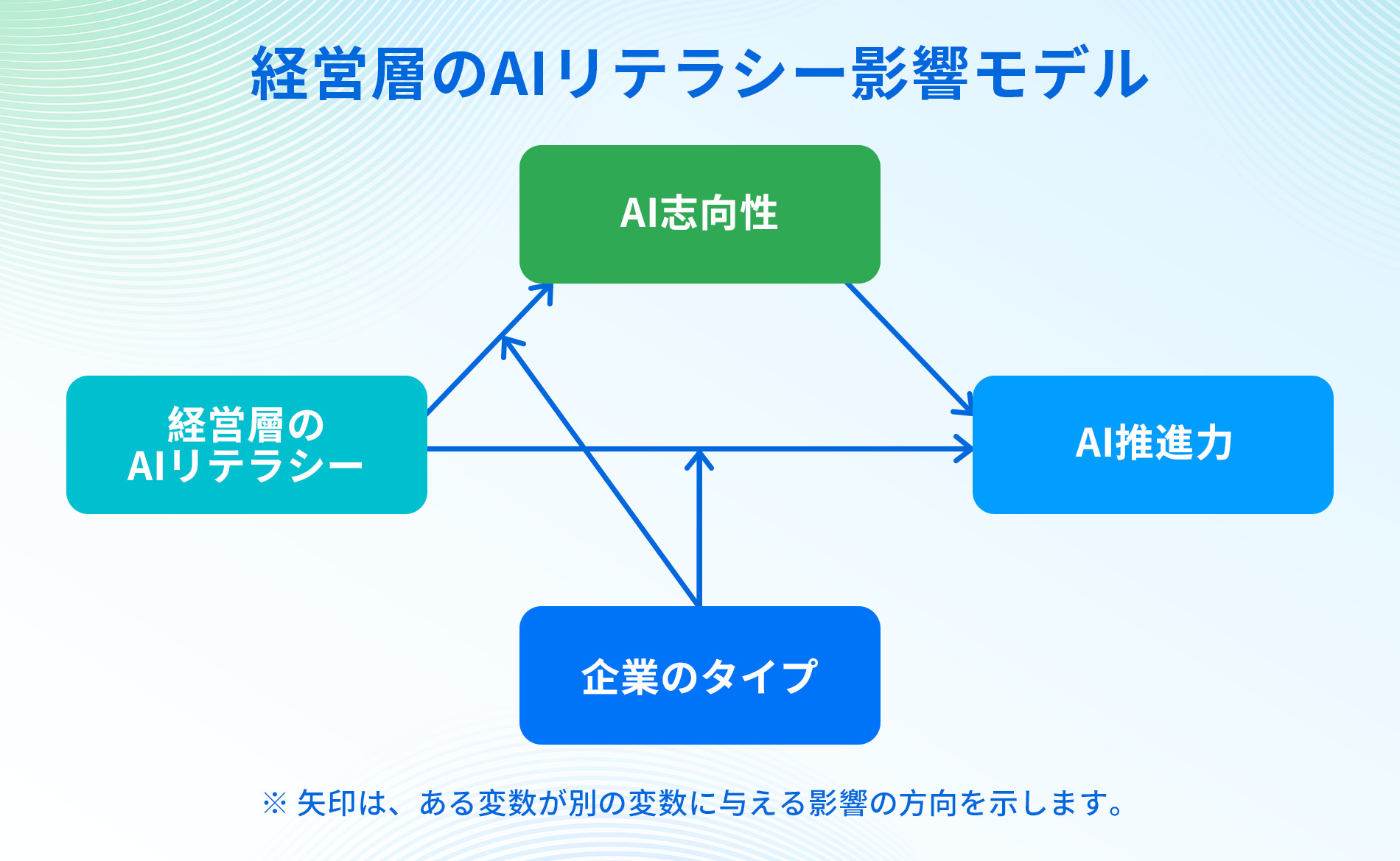 経営層のAIリテラシー影響モデル

AI志向性

経営層の
AIリテラシー

AI推進力

企業のタイプ

※ 矢印は、ある変数が別の変数に与える影響の方向を示します。